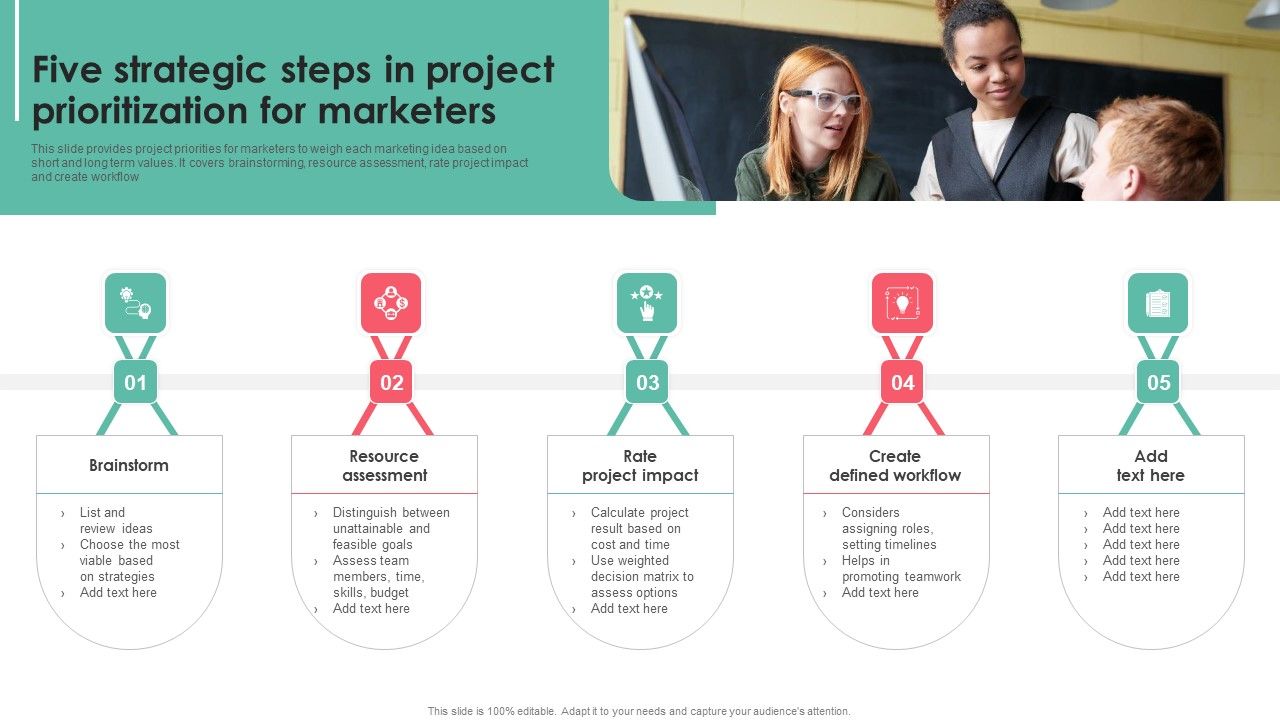 Five strategic steps in project prioritization for marketers

This slide provides project priorities for marketers to weigh each marketing idea based on short and long term values. It covers brainstorming, resource assessment, rate project impact and create workflow

01

Brainstorm

› List and review ideas
› Choose the most viable based on strategies
› Add text here

02

Resource assessment

› Distinguish between unattainable and feasible goals
› Assess team members, time, skills, budget
› Add text here

03

Rate project impact

› Calculate project result based on cost and time
› Use weighted decision matrix to assess options
› Add text here

04

Create defined workflow

› Considers assigning roles, setting timelines
› Helps in promoting teamwork
› Add text here

05

Add text here

› Add text here
› Add text here
› Add text here
› Add text here
› Add text here

This slide is 100% editable. Adapt it to your needs and capture your audience's attention.